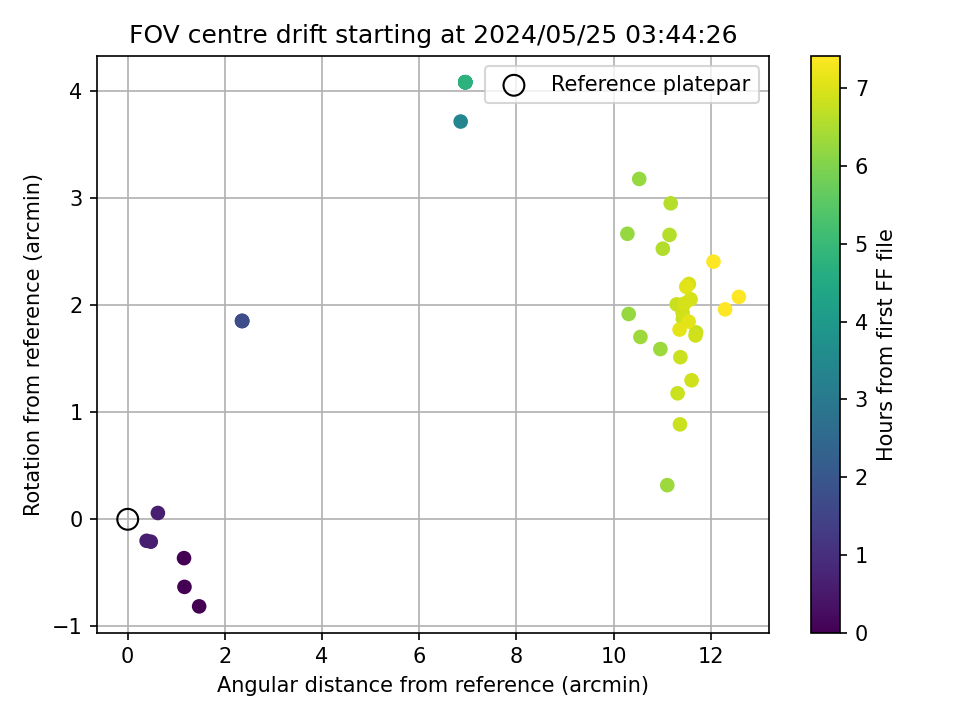 FOV centre drift starting at 2024/05/25 03:44:26

Reference platepar

Rotation from reference (arcmin)

4
3
2
1
0
−1

0
2
4
6
8
10
12

Angular distance from reference (arcmin)

Hours from first FF file

7
6
5
4
3
2
1
0